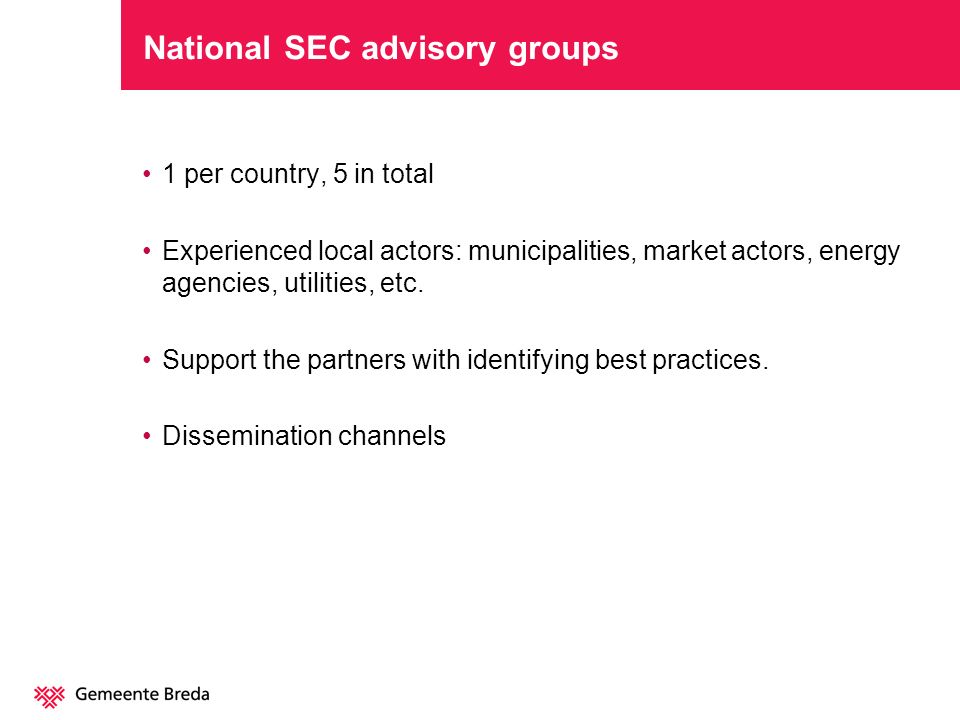 National SEC advisory groups

• 1 per country, 5 in total

• Experienced local actors: municipalities, market actors, energy agencies, utilities, etc.

• Support the partners with identifying best practices.

• Dissemination channels

Gemeente Breda